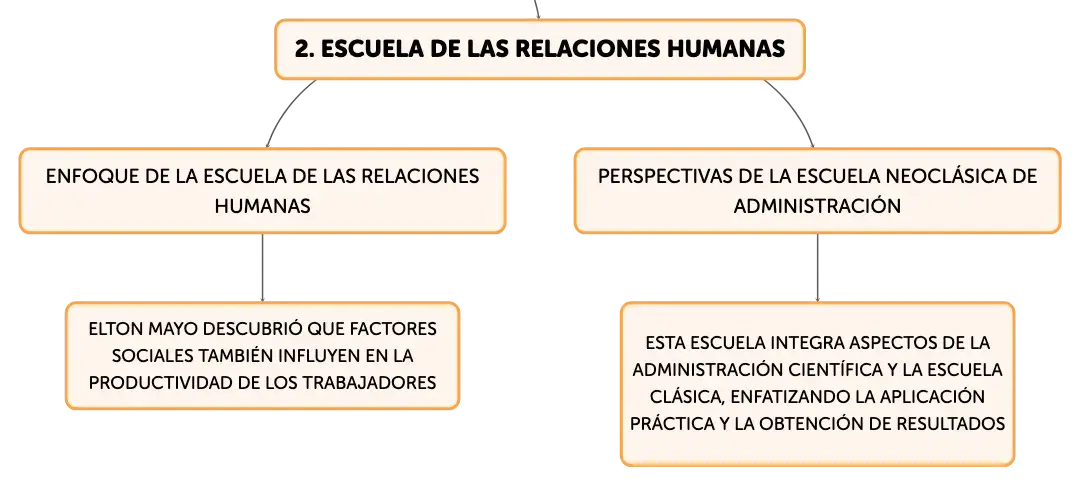 2. ESCUELA DE LAS RELACIONES HUMANAS

ENFOQUE DE LA ESCUELA DE LAS RELACIONES HUMANAS

ELTON MAYO DESCUBRIÓ QUE FACTORES SOCIALES TAMBIÉN INFLUYEN EN LA PRODUCTIVIDAD DE LOS TRABAJADORES

PERSPECTIVAS DE LA ESCUELA NEOCLÁSICA DE ADMINISTRACIÓN

ESTA ESCUELA INTEGRA ASPECTOS DE LA ADMINISTRACIÓN CIENTÍFICA Y LA ESCUELA CLÁSICA, ENFATIZANDO LA APLICACIÓN PRÁCTICA Y LA OBTENCIÓN DE RESULTADOS